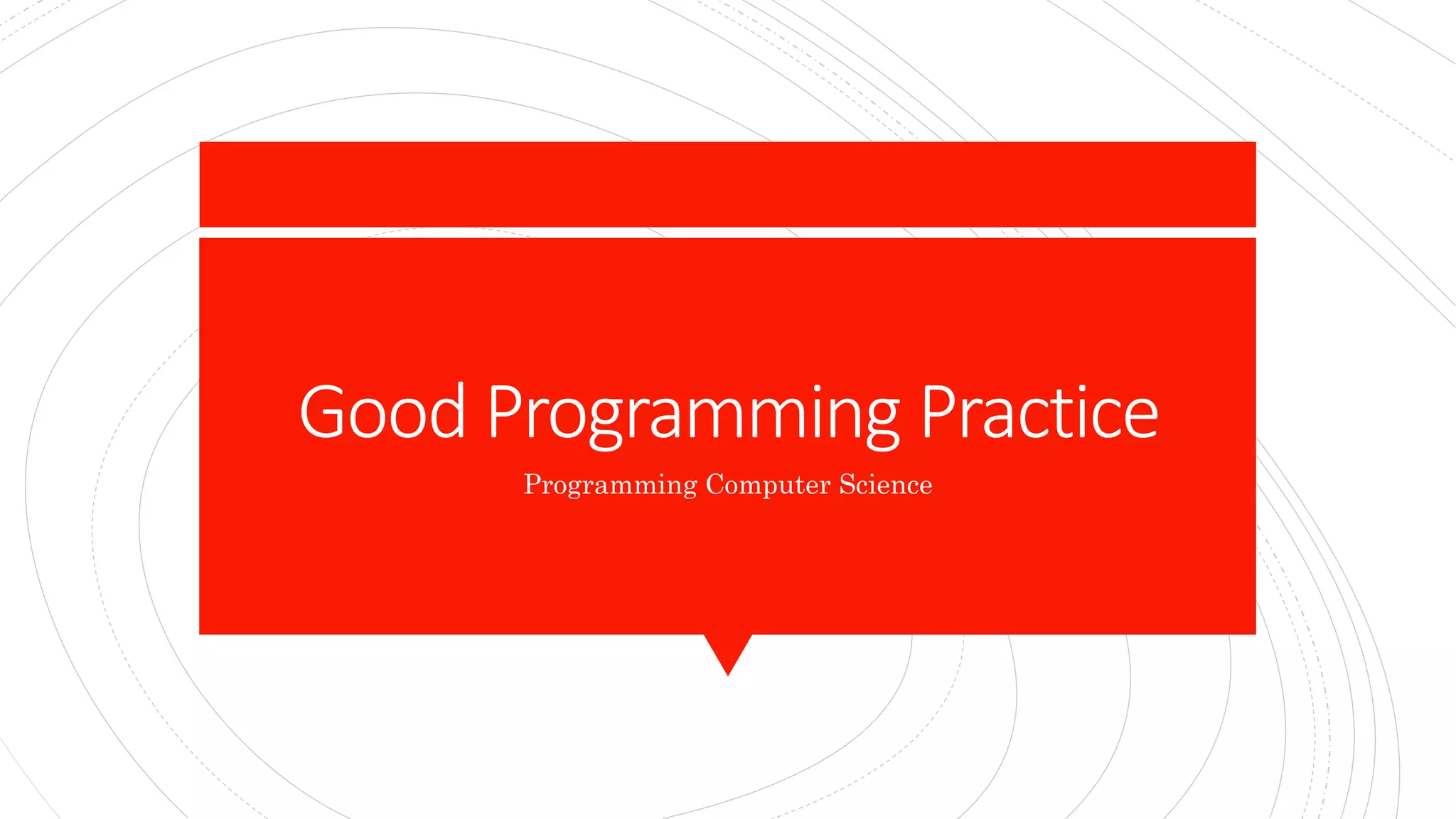 Good Programming Practice

Programming Computer Science